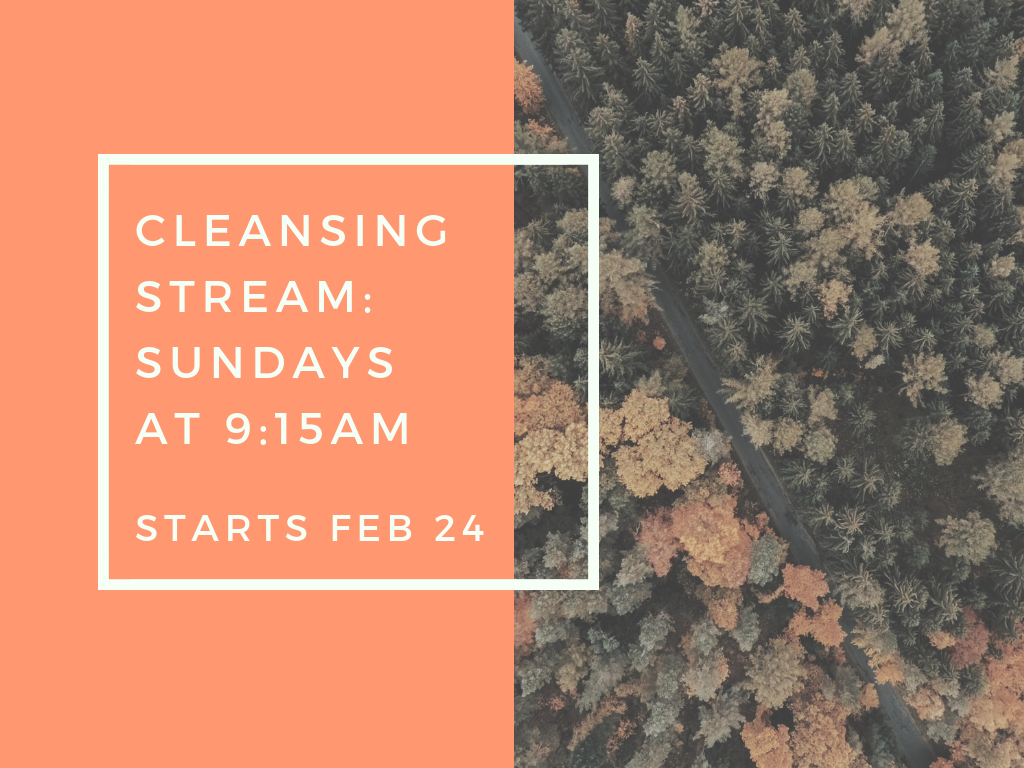 CLEANSING STREAM: SUNDAYS AT 9:15AM

STARTS FEB 24